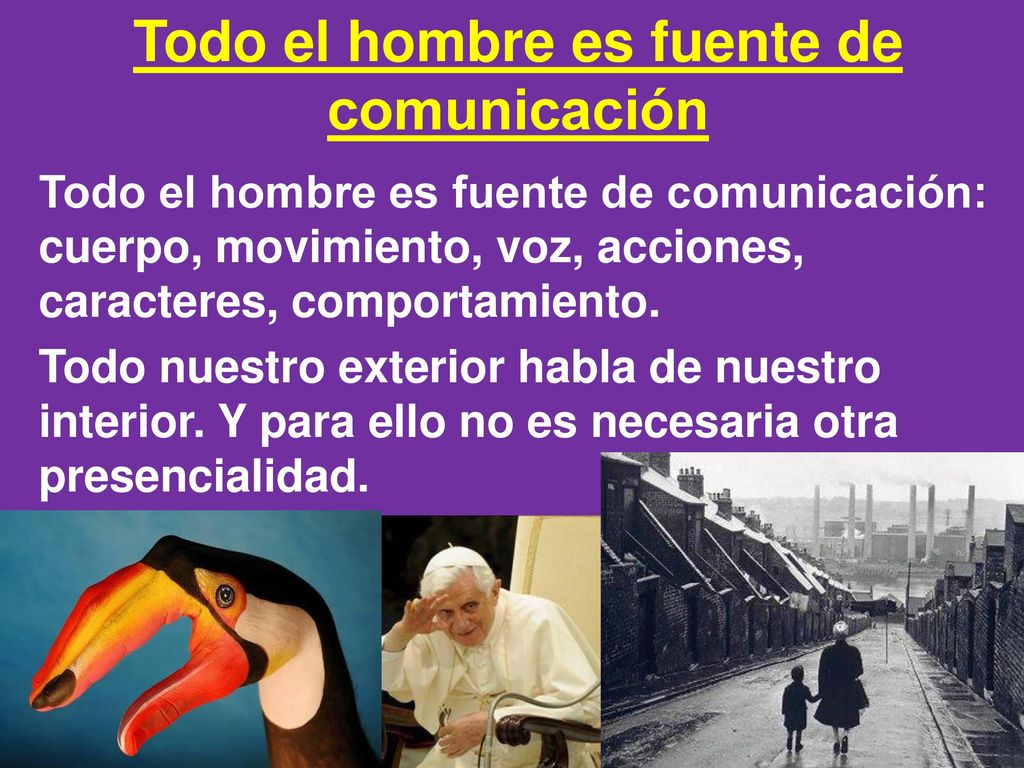 Todo el hombre es fuente de comunicación

Todo el hombre es fuente de comunicación: cuerpo, movimiento, voz, acciones, caracteres, comportamiento.

Todo nuestro exterior habla de nuestro interior. Y para ello no es necesaria otra presencialidad.